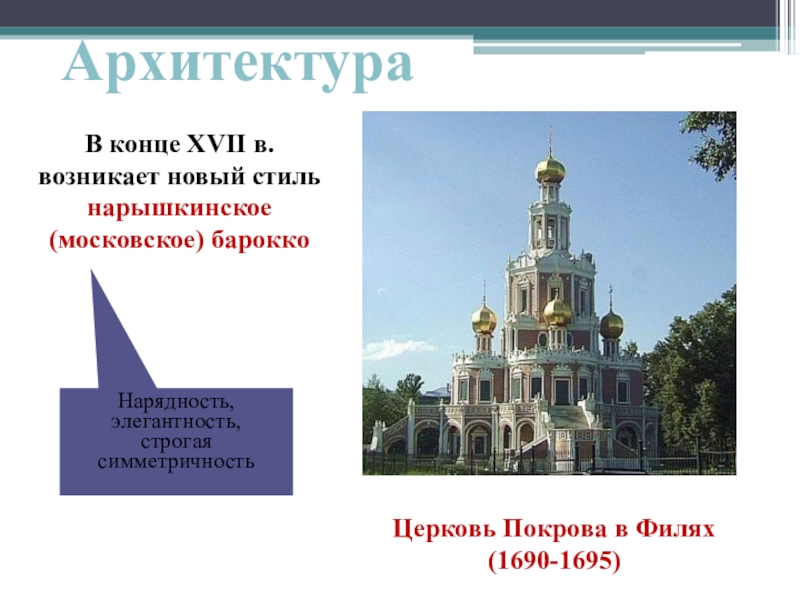 Архитектура

В конце XVII в. возникает новый стиль нарышкинское (московское) барокко

Нарядность, элегантность, строгая симметричность

Церковь Покрова в Филях (1690-1695)